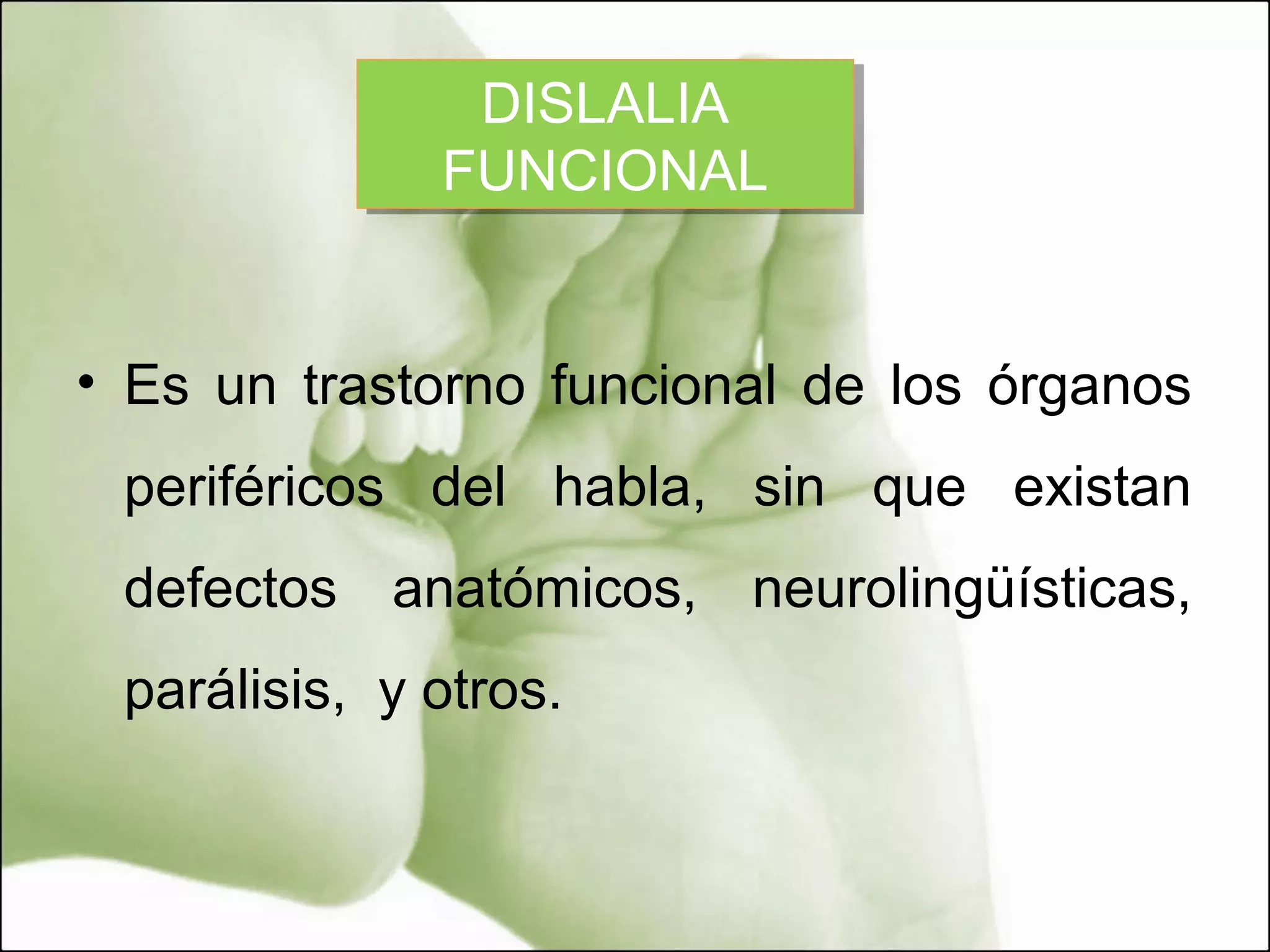 DISLALIA
FUNCIONAL

• Es un trastorno funcional de los órganos periféricos del habla, sin que existan defectos anatómicos, neurolingüísticas, parálisis, y otros.